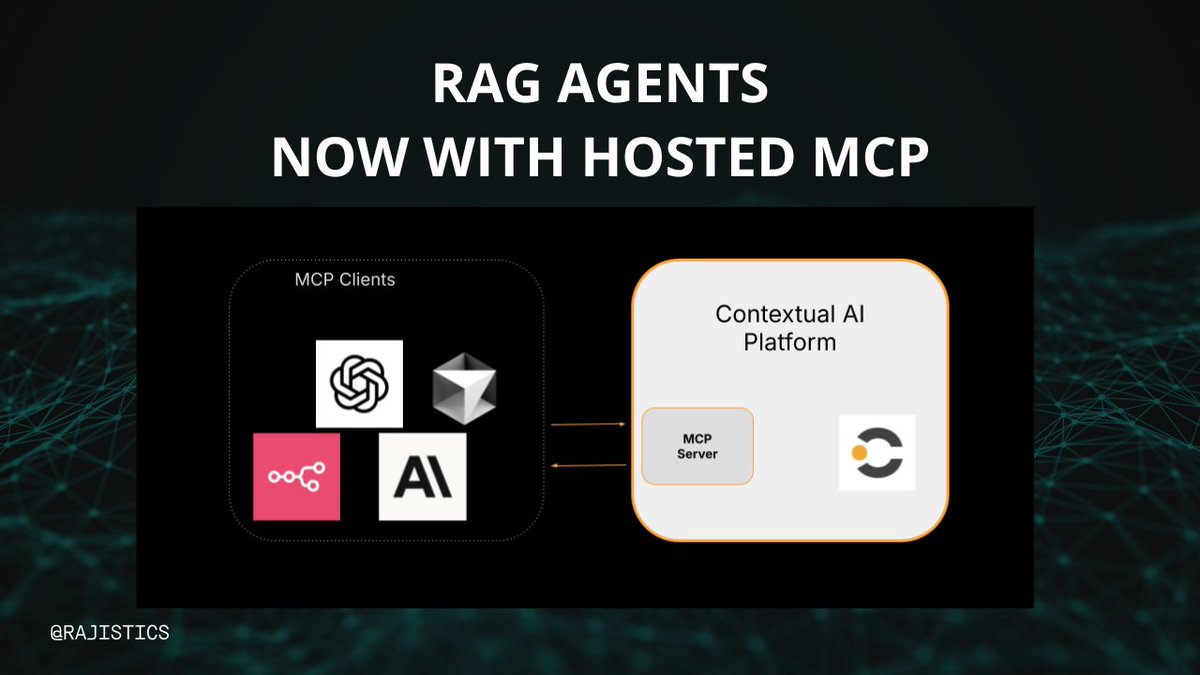 RAG AGENTS
NOW WITH HOSTED MCP

MCP Clients

AI

Contextual AI Platform

MCP Server

@RAJISTICS